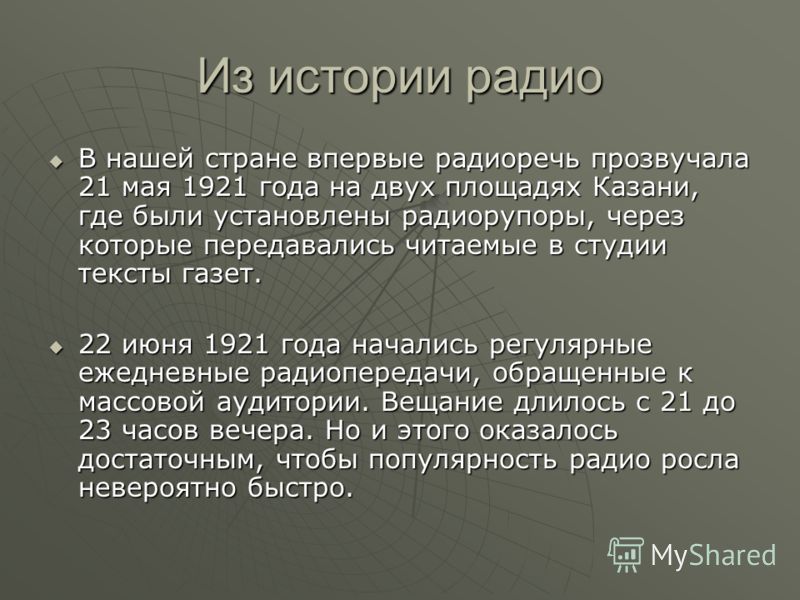 Из истории радио

В нашей стране впервые радиоречь прозвучала 21 мая 1921 года на двух площадях Казани, где были установлены радиорупоры, через которые передавались читаемые в студии тексты газет.

22 июня 1921 года начались регулярные ежедневные радиопередачи, обращенные к массовой аудитории. Вещание длилось с 21 до 23 часов вечера. Но и этого оказалось достаточным, чтобы популярность радио росла невероятно быстро.

MyShared